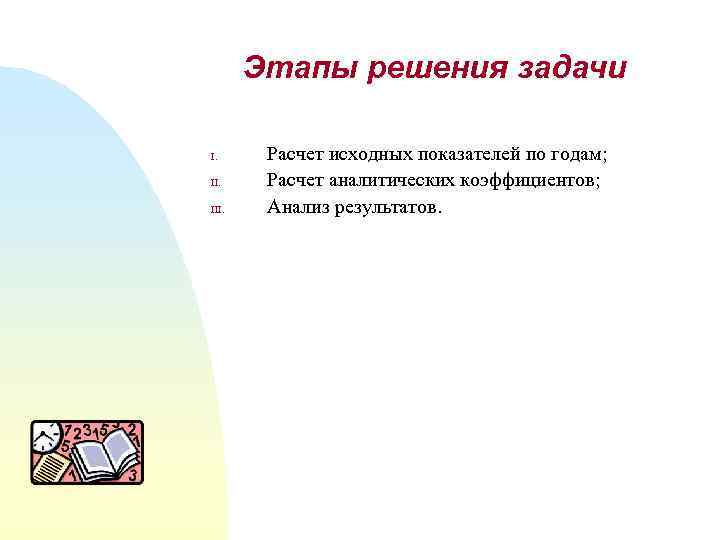 Этапы решения задачи

I. Расчет исходных показателей по годам;
II. Расчет аналитических коэффициентов;
III. Анализ результатов.